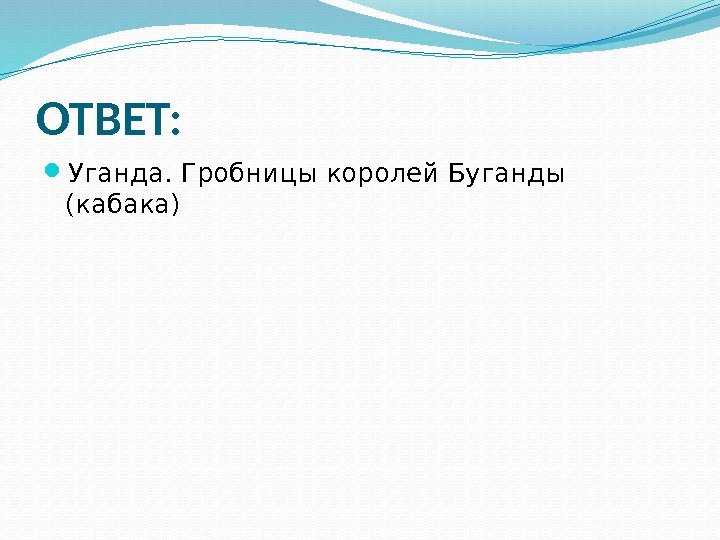 ОТВЕТ:

Уганда. Гробницы королей Буганды (кабака)